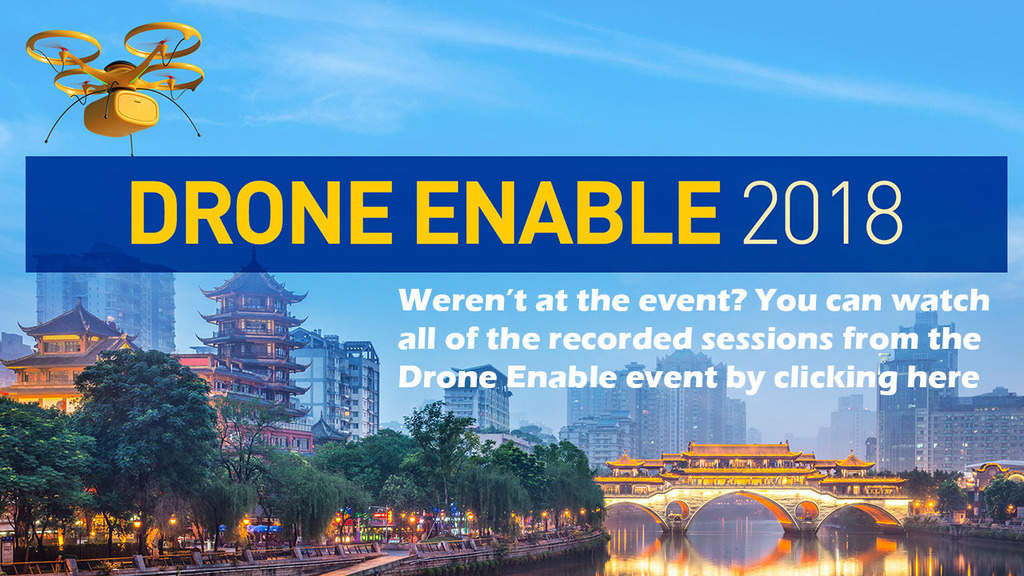 DRONE ENABLE 2018

Weren't at the event? You can watch all of the recorded sessions from the Drone Enable event by clicking here